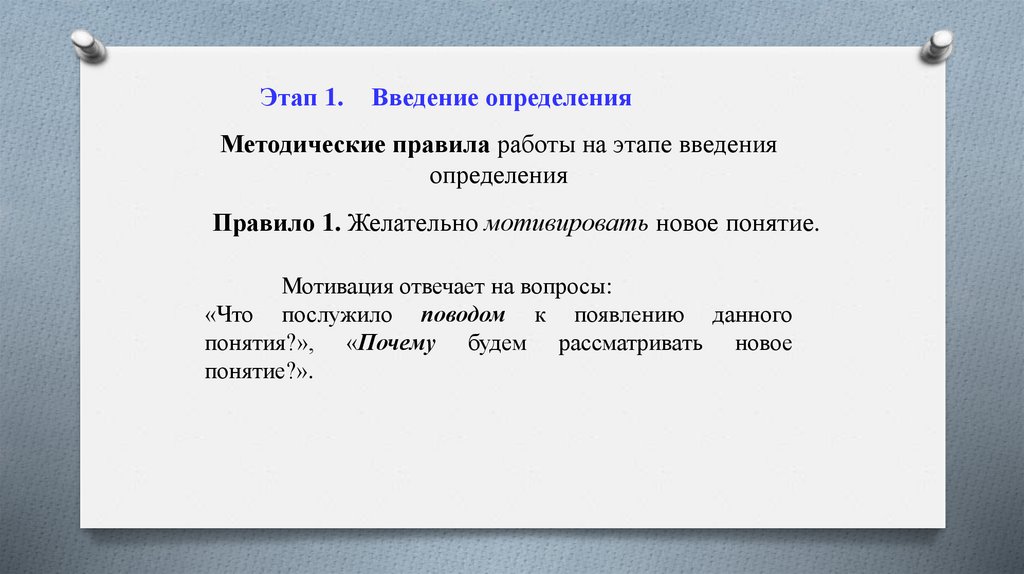 Этап 1. Введение определения

Методические правила работы на этапе введения определения

Правило 1. Желательно мотивировать новое понятие.

Мотивация отвечает на вопросы:
«Что послужило поводом к появлению данного понятия?», «Почему будем рассматривать новое понятие?».